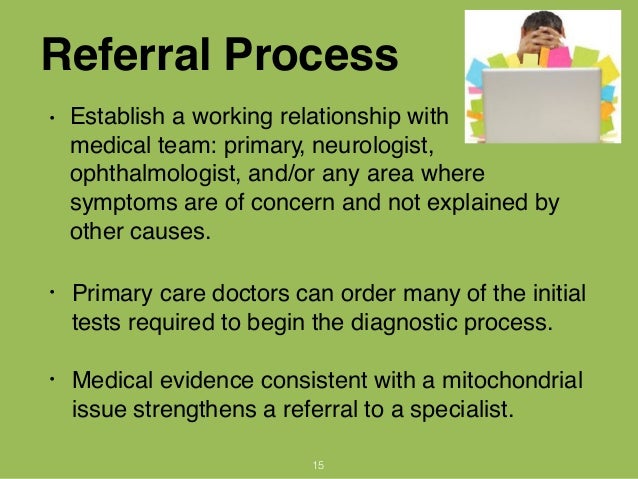 Referral Process

• Establish a working relationship with medical team: primary, neurologist, ophthalmologist, and/or any area where symptoms are of concern and not explained by other causes.

• Primary care doctors can order many of the initial tests required to begin the diagnostic process.

• Medical evidence consistent with a mitochondrial issue strengthens a referral to a specialist.

15